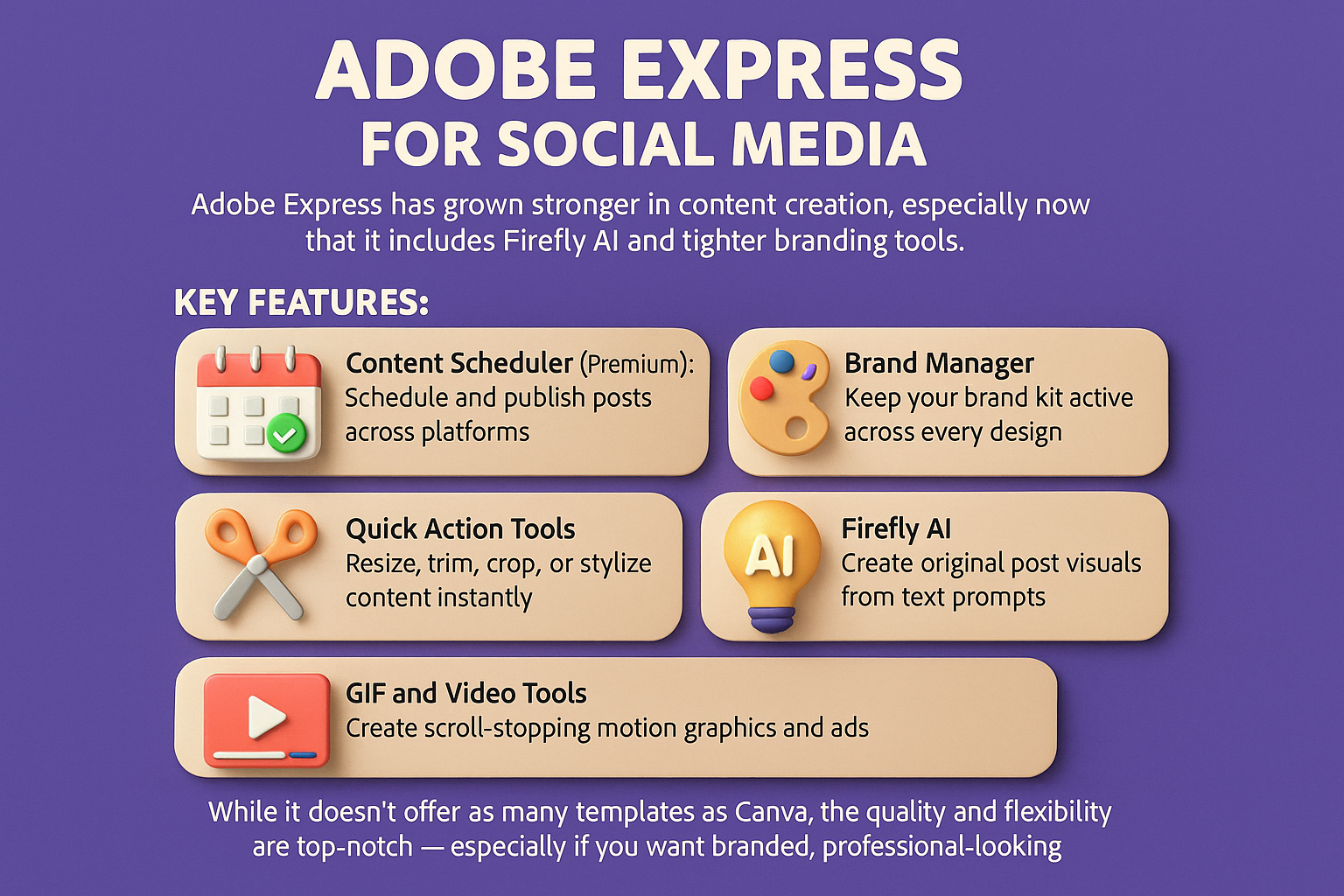 ADOBE EXPRESS
FOR SOCIAL MEDIA

Adobe Express has grown stronger in content creation, especially now that it includes Firefly AI and tighter branding tools.

KEY FEATURES:

Content Scheduler (Premium):
Schedule and publish posts across platforms

Brand Manager
Keep your brand kit active across every design

Quick Action Tools
Resize, trim, crop, or stylize content instantly

AI

Firefly AI
Create original post visuals from text prompts

GIF and Video Tools
Create scroll-stopping motion graphics and ads

While it doesn't offer as many templates as Canva, the quality and flexibility are top-notch — especially if you want branded, professional-looking